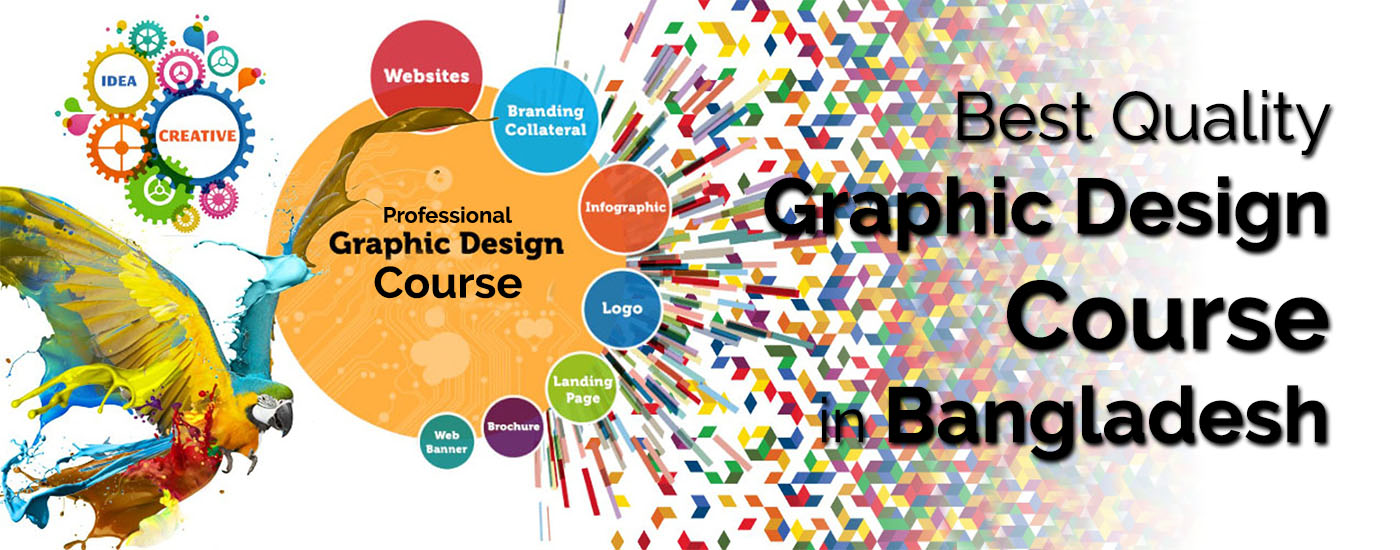 IDEA
CREATIVE

Websites
Branding Collateral
Infographic
Logo
Landing Page
Brochure
Web Banner

Professional
Graphic Design
Course

Best Quality
Graphic Design
Course
in Bangladesh